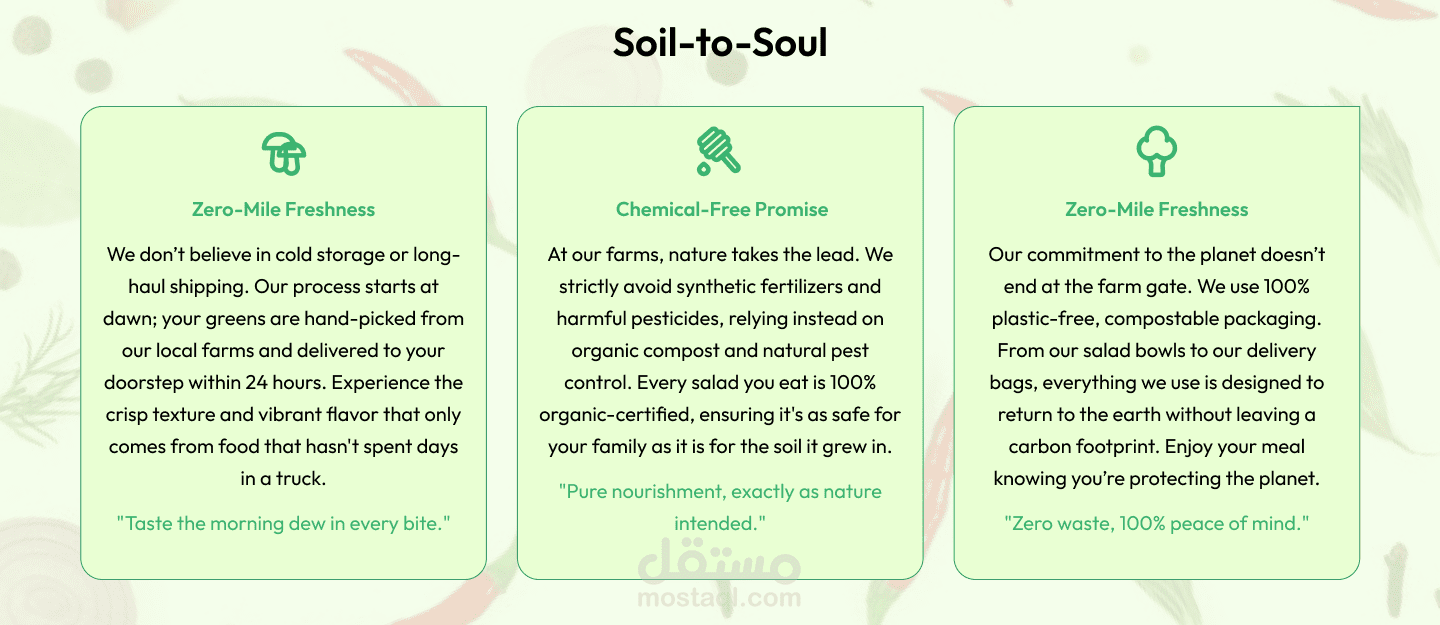 Soil-to-Soul

Zero-Mile Freshness

We don't believe in cold storage or long-haul shipping. Our process starts at dawn; your greens are hand-picked from our local farms and delivered to your doorstep within 24 hours. Experience the crisp texture and vibrant flavor that only comes from food that hasn't spent days in a truck.

"Taste the morning dew in every bite."

Chemical-Free Promise

At our farms, nature takes the lead. We strictly avoid synthetic fertilizers and harmful pesticides, relying instead on organic compost and natural pest control. Every salad you eat is 100% organic-certified, ensuring it's as safe for your family as it is for the soil it grew in.

"Pure nourishment, exactly as nature intended."

Zero-Mile Freshness

Our commitment to the planet doesn't end at the farm gate. We use 100% plastic-free, compostable packaging. From our salad bowls to our delivery bags, everything we use is designed to return to the earth without leaving a carbon footprint. Enjoy your meal knowing you're protecting the planet.

"Zero waste, 100% peace of mind."

مستقل
mostaql.com